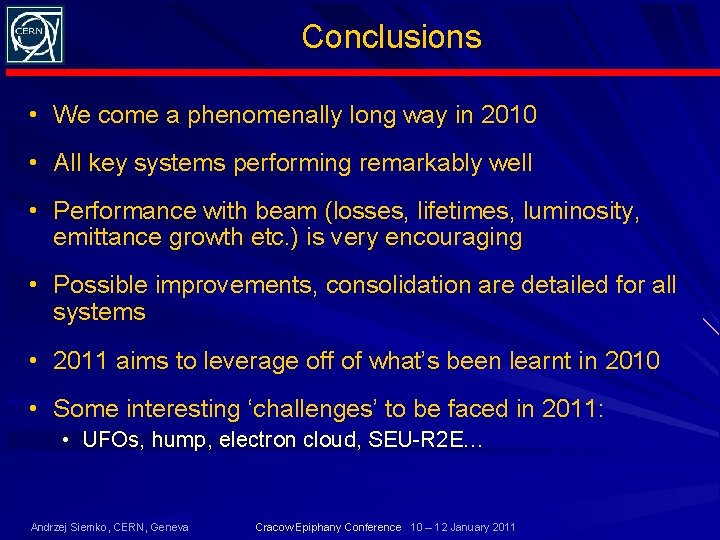 CERN

Conclusions

• We come a phenomenally long way in 2010

• All key systems performing remarkably well

• Performance with beam (losses, lifetimes, luminosity, emittance growth etc.) is very encouraging

• Possible improvements, consolidation are detailed for all systems

• 2011 aims to leverage off of what's been learnt in 2010

• Some interesting 'challenges' to be faced in 2011:
  • UFOs, hump, electron cloud, SEU-R2E…

Andrzej Siemko, CERN, Geneva    Cracow Epiphany Conference 10 – 12 January 2011